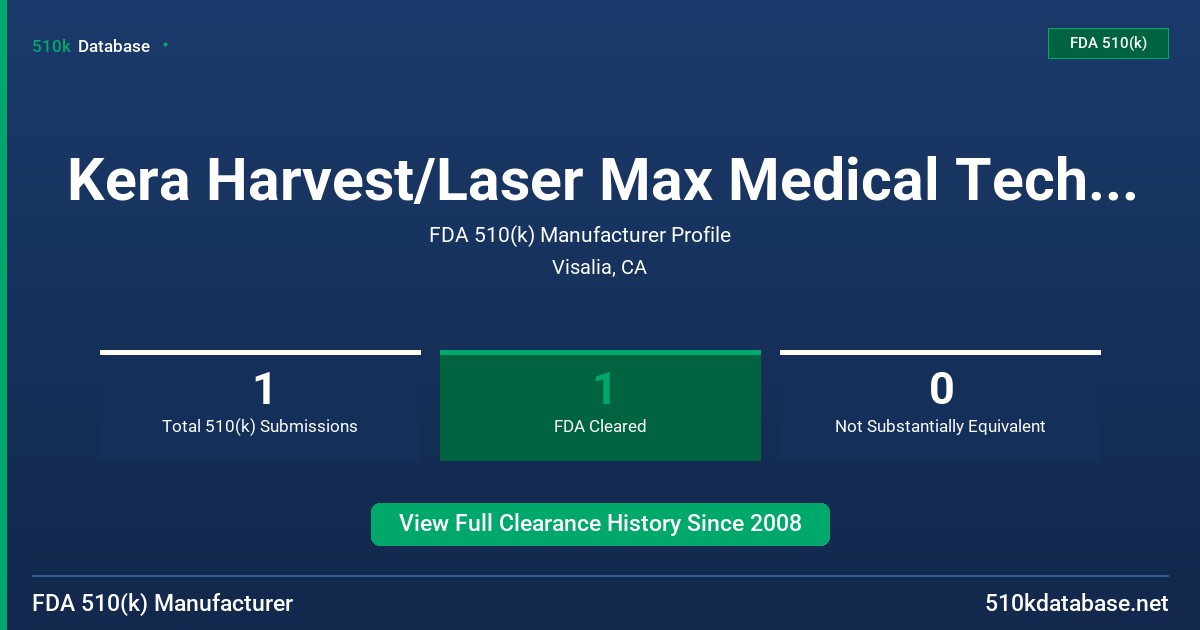 510k Database

FDA 510(k)

Kera Harvest/Laser Max Medical Tech...

FDA 510(k) Manufacturer Profile

Visalia, CA

1
Total 510(k) Submissions

1
FDA Cleared

0
Not Substantially Equivalent

View Full Clearance History Since 2008

FDA 510(k) Manufacturer

510kdatabase.net